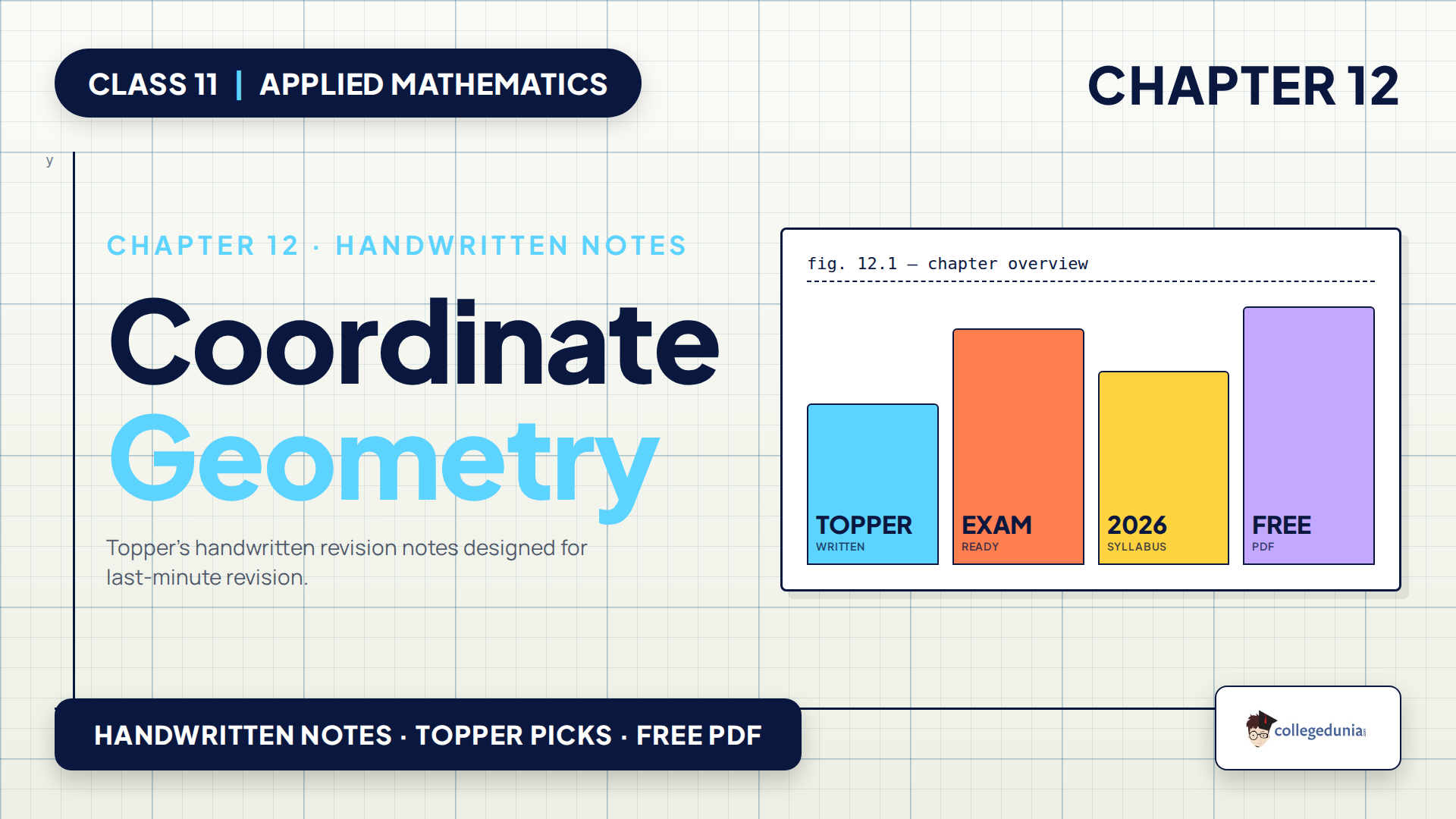 CLASS 11 | APPLIED MATHEMATICS

CHAPTER 12

y

CHAPTER 12 · HANDWRITTEN NOTES

Coordinate Geometry

Topper's handwritten revision notes designed for last-minute revision.

fig. 12.1 — chapter overview

TOPPER
WRITTEN

EXAM
READY

2026
SYLLABUS

FREE
PDF

HANDWRITTEN NOTES · TOPPER PICKS · FREE PDF

collegedunia